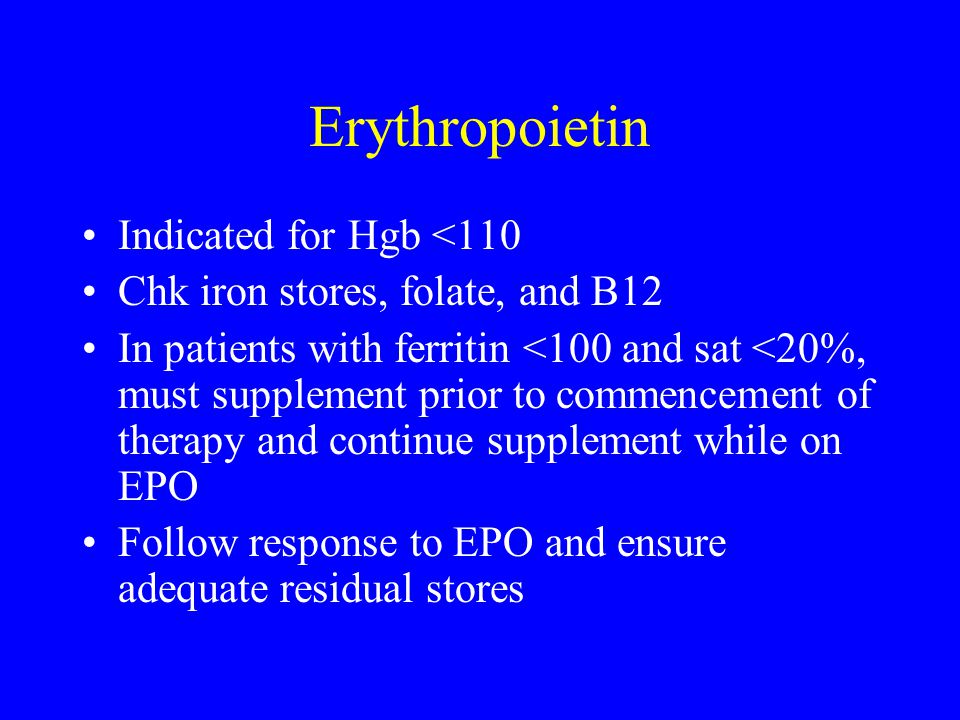 Erythropoietin

• Indicated for Hgb <110
• Chk iron stores, folate, and B12
• In patients with ferritin <100 and sat <20%, must supplement prior to commencement of therapy and continue supplement while on EPO
• Follow response to EPO and ensure adequate residual stores